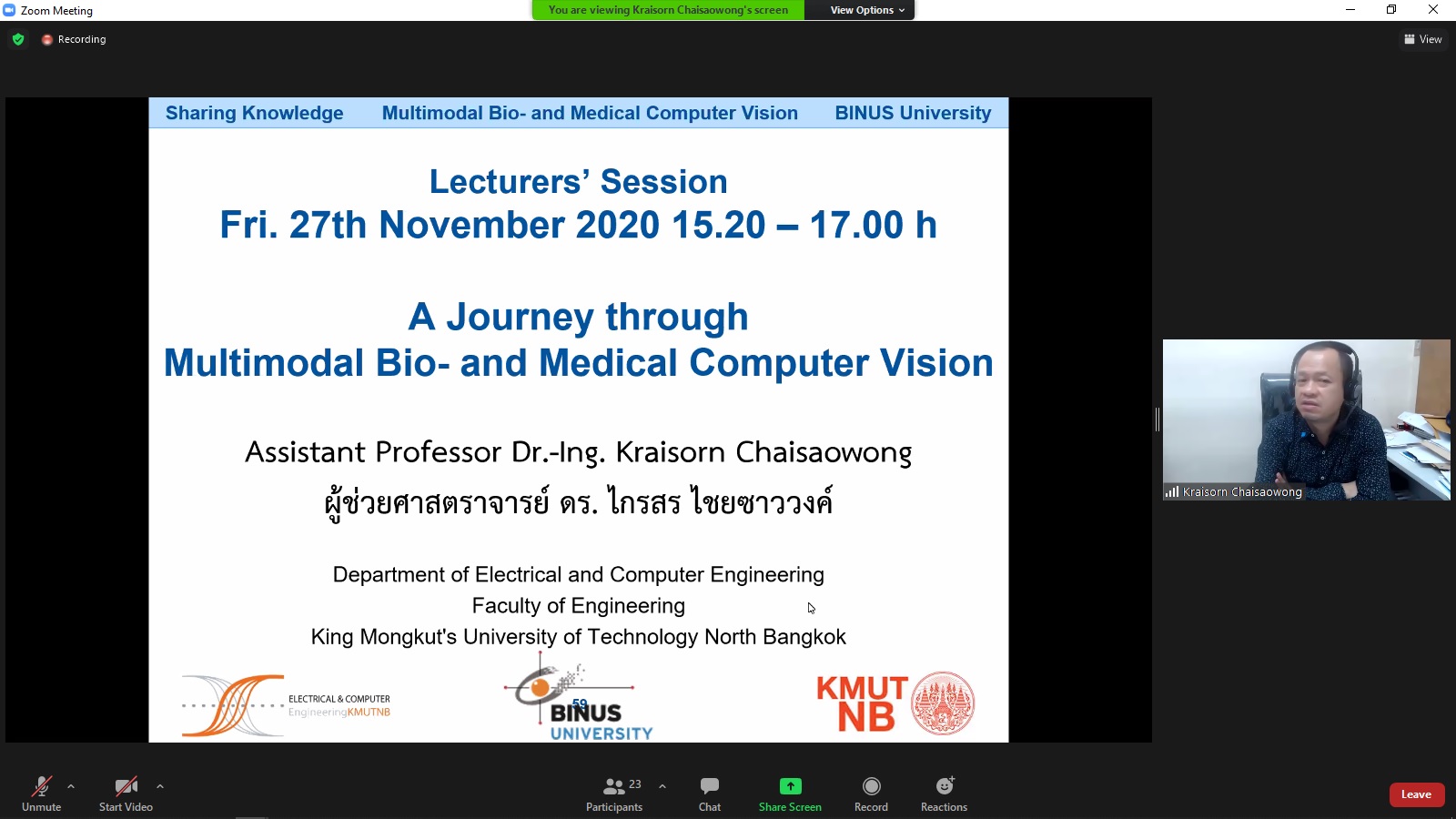 Zoom Meeting

You are viewing Kraisorn Chaisaowong's screen

View Options

Recording

View

Sharing Knowledge Multimodal Bio- and Medical Computer Vision BINUS University

Lecturers' Session
Fri. 27th November 2020 15.20 – 17.00 h

A Journey through
Multimodal Bio- and Medical Computer Vision

Assistant Professor Dr.-Ing. Kraisorn Chaisaowong
ผู้ช่วยศาสตราจารย์ ดร. ไกรสร ไชยซาววงค์

Department of Electrical and Computer Engineering
Faculty of Engineering
King Mongkut's University of Technology North Bangkok

ELECTRICAL & COMPUTER EngineeringKMUTNB

59 BINUS UNIVERSITY

KMUT NB

Kraisorn Chaisaowong

Unmute

Start Video

23 Participants

Chat

Share Screen

Record

Reactions

Leave